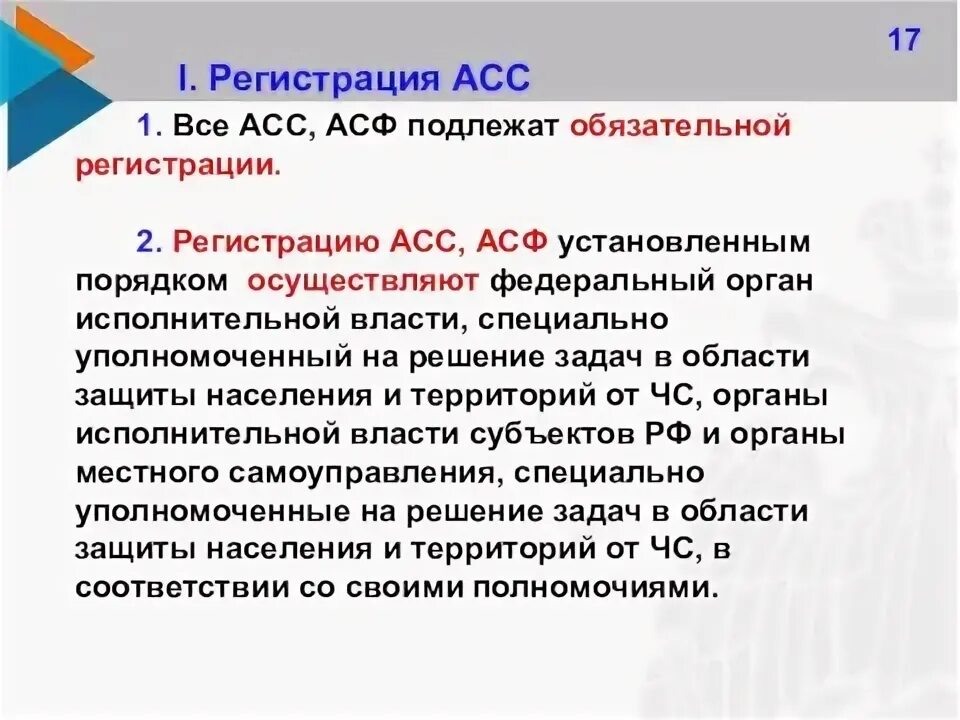 17

I. Регистрация АСС

1. Все АСС, АСФ подлежат обязательной регистрации.

2. Регистрацию АСС, АСФ установленным порядком осуществляют федеральный орган исполнительной власти, специально уполномоченный на решение задач в области защиты населения и территорий от ЧС, органы исполнительной власти субъектов РФ и органы местного самоуправления, специально уполномоченные на решение задач в области защиты населения и территорий от ЧС, в соответствии со своими полномочиями.